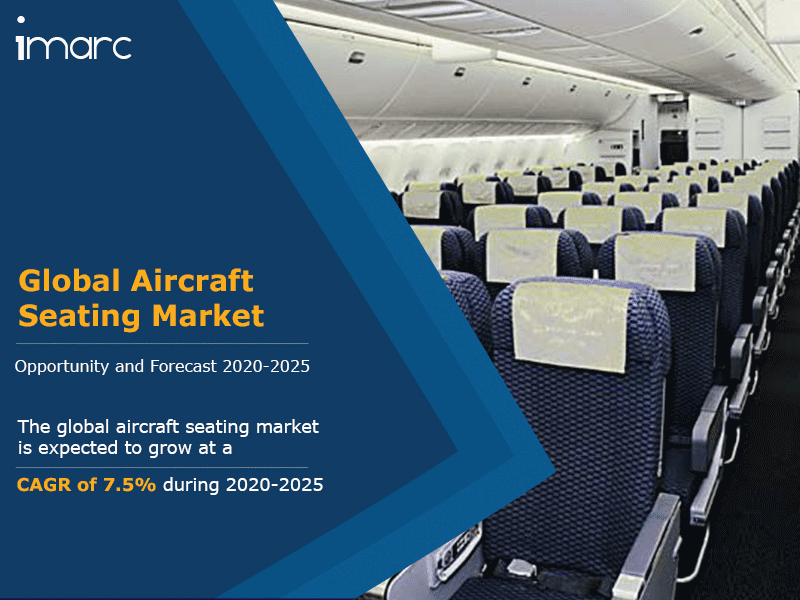 imarc

Global Aircraft Seating Market

Opportunity and Forecast 2020-2025

The global aircraft seating market is expected to grow at a

CAGR of 7.5% during 2020-2025